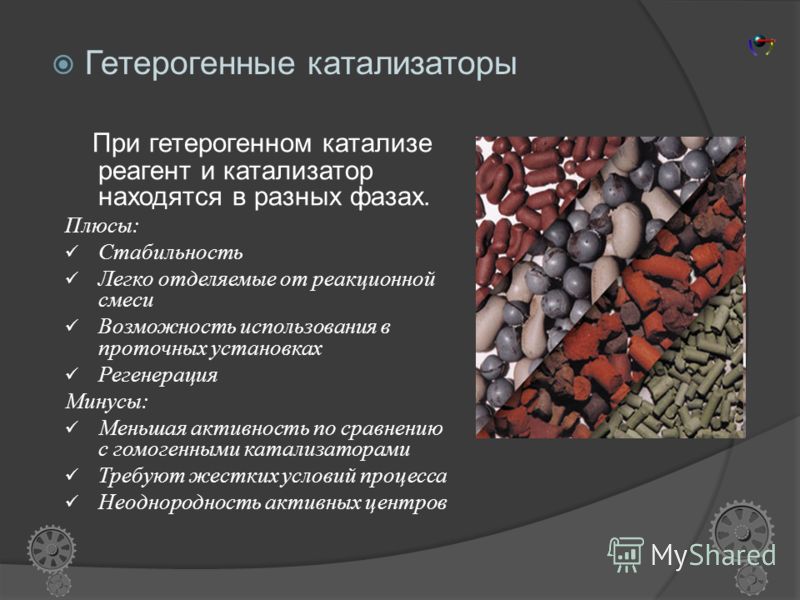 Гетерогенные катализаторы

При гетерогенном катализе реагент и катализатор находятся в разных фазах.

Плюсы:
✓ Стабильность
✓ Легко отделяемые от реакционной смеси
✓ Возможность использования в проточных установках
✓ Регенерация

Минусы:
✓ Меньшая активность по сравнению с гомогенными катализаторами
✓ Требуют жестких условий процесса
✓ Неоднородность активных центров

MyShared